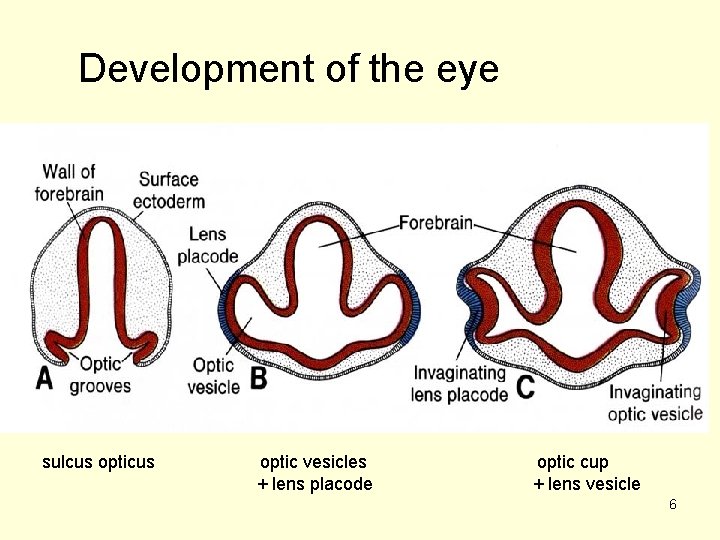 Development of the eye

Wall of forebrain

Surface ectoderm

Optic grooves

A

Lens placode

Forebrain

Optic vesicle

B

Invaginating lens placode

C

Invaginating optic vesicle

sulcus opticus

optic vesicles
+ lens placode

optic cup
+ lens vesicle

6